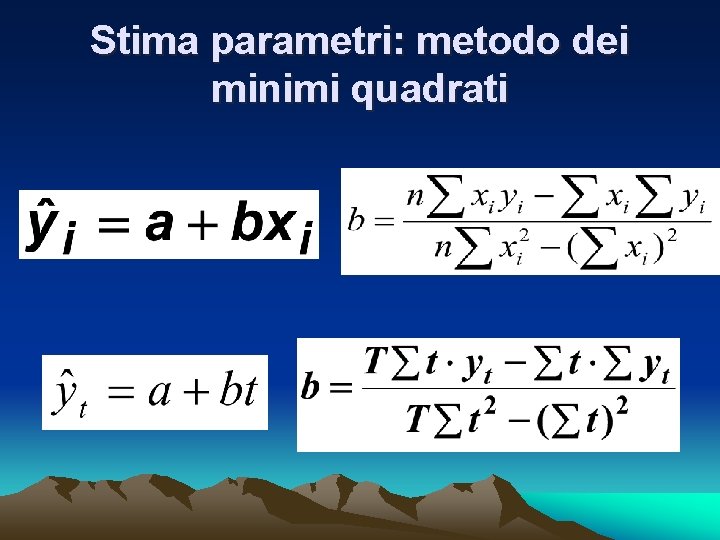 Stima parametri: metodo dei minimi quadrati

$\hat{y}_i = a + bx_i$

$b = \frac{n\sum x_i y_i - \sum x_i \sum y_i}{n\sum x_i^2 - (\sum x_i)^2}$

$\hat{y}_t = a + bt$

$b = \frac{T\sum t \cdot y_t - \sum t \cdot \sum y_t}{T\sum t^2 - (\sum t)^2}$